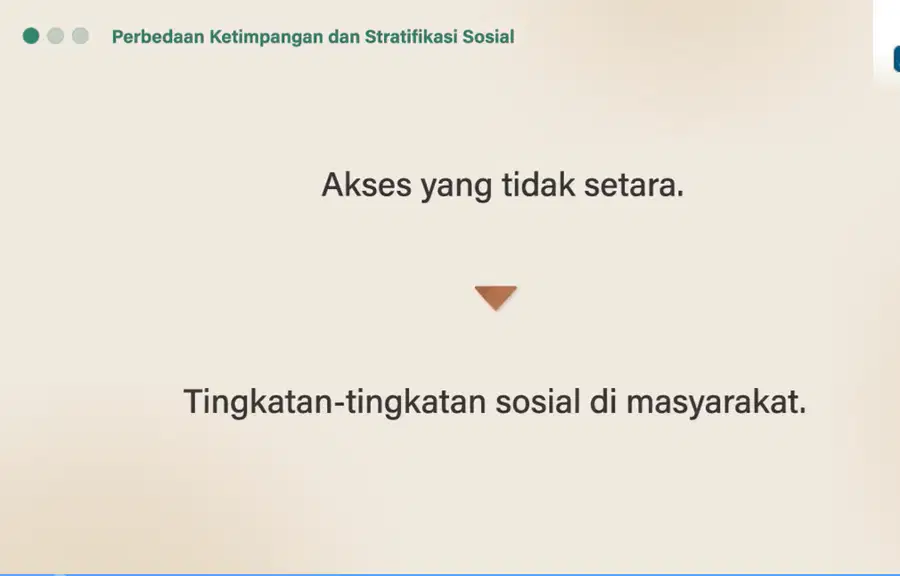 Perbedaan Ketimpangan dan Stratifikasi Sosial

Akses yang tidak setara.

Tingkatan-tingkatan sosial di masyarakat.